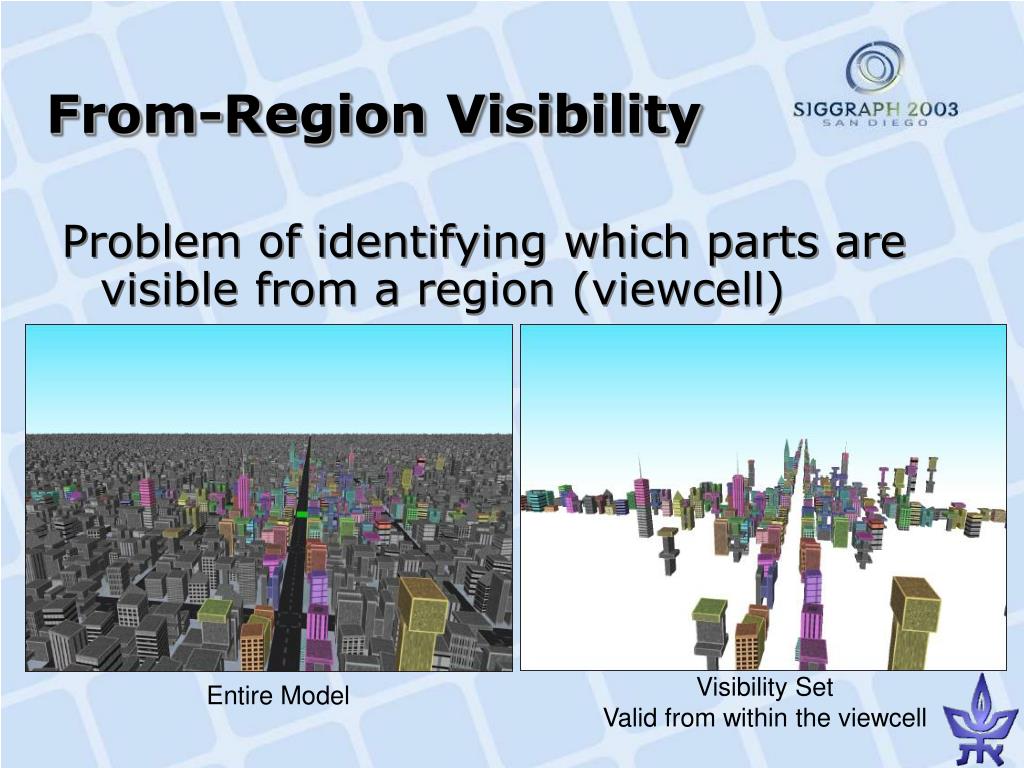 From-Region Visibility

SIGGRAPH 2003
SAN DIEGO

Problem of identifying which parts are visible from a region (viewcell)

Entire Model

Visibility Set
Valid from within the viewcell